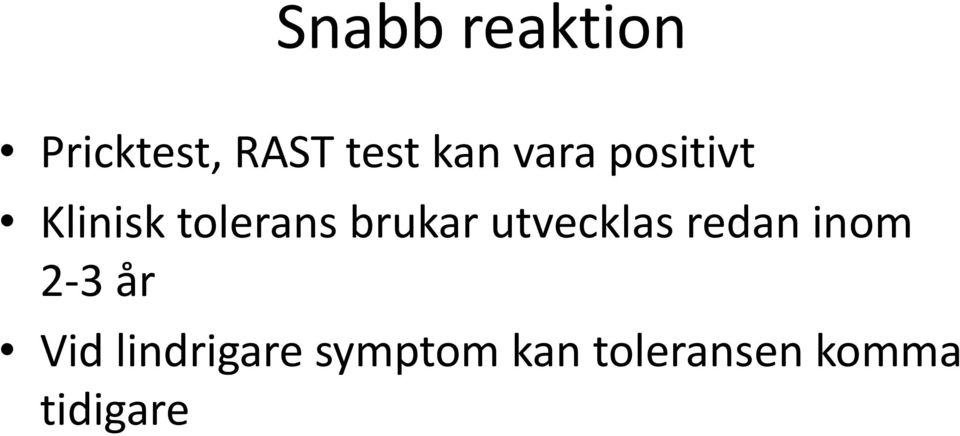 Snabb reaktion

• Pricktest, RAST test kan vara positivt
• Klinisk tolerans brukar utvecklas redan inom 2-3 år
• Vid lindrigare symptom kan toleransen komma tidigare